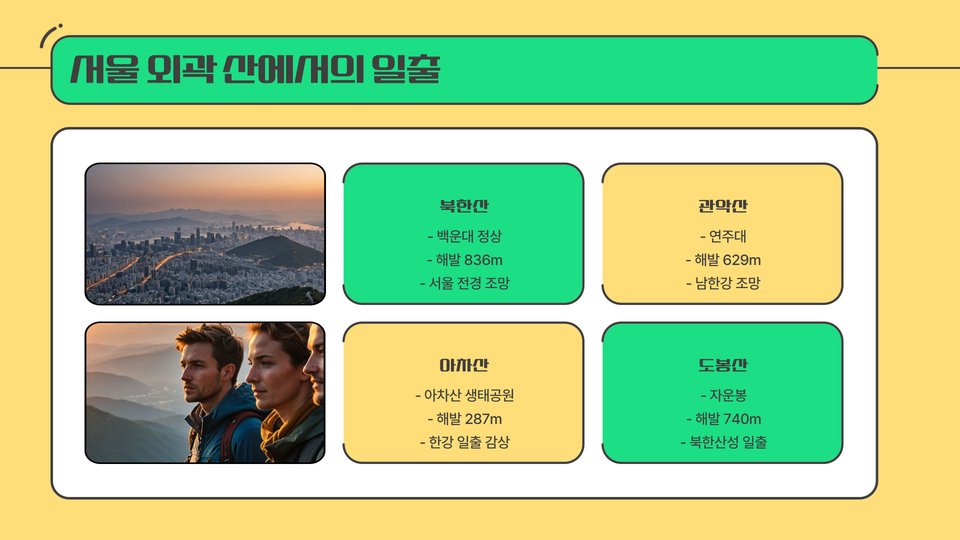 서울 외곽 산에서의 일출

북한산
- 백운대 정상
- 해발 836m
- 서울 전경 조망

관악산
- 연주대
- 해발 629m
- 남한강 조망

아차산
- 아차산 생태공원
- 해발 287m
- 한강 일출 감상

도봉산
- 자운봉
- 해발 740m
- 북한산성 일출